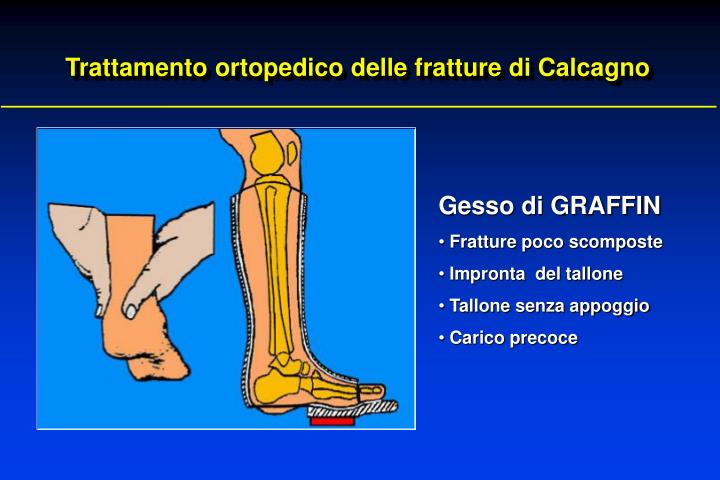 Trattamento ortopedico delle fratture di Calcagno

Gesso di GRAFFIN

• Fratture poco scomposte
• Impronta del tallone
• Tallone senza appoggio
• Carico precoce